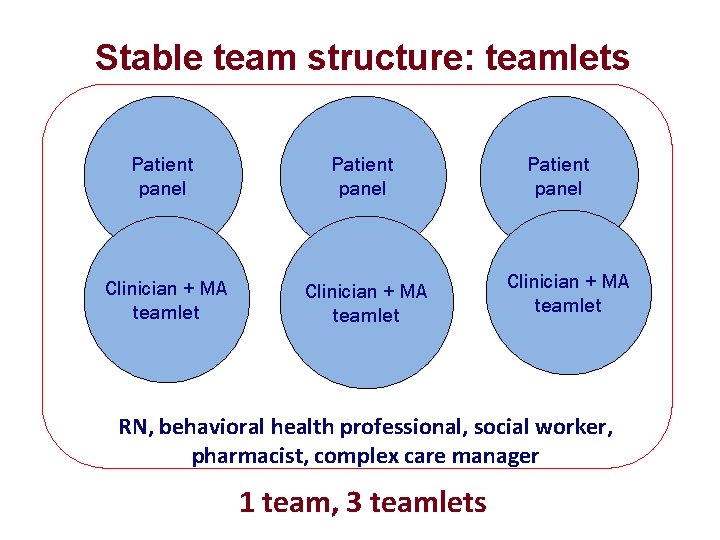 Stable team structure: teamlets

Patient panel

Patient panel

Patient panel

Clinician + MA teamlet

Clinician + MA teamlet

Clinician + MA teamlet

RN, behavioral health professional, social worker, pharmacist, complex care manager

1 team, 3 teamlets